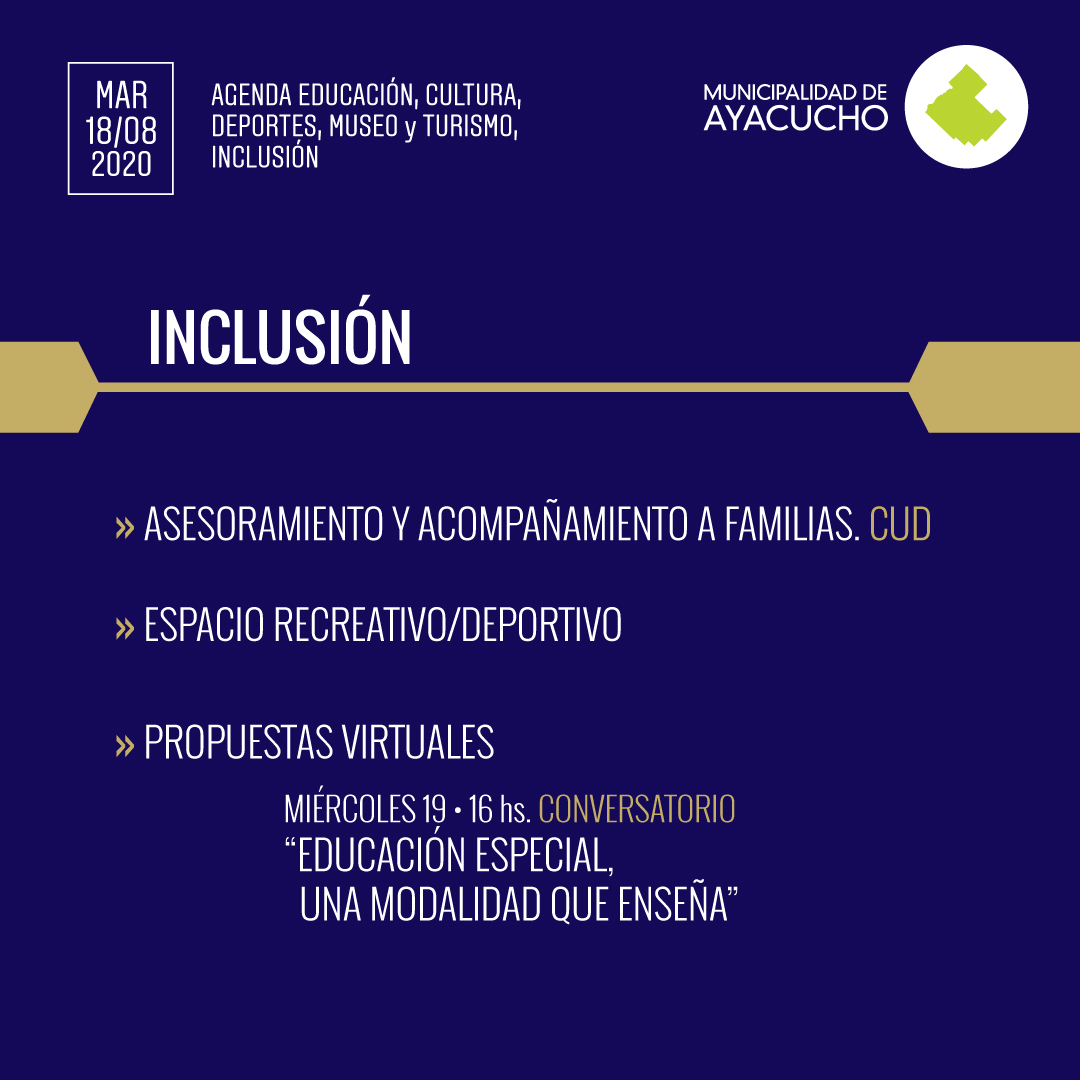 MAR
18/08
2020

AGENDA EDUCACIÓN, CULTURA, DEPORTES, MUSEO y TURISMO, INCLUSIÓN

MUNICIPALIDAD DE
AYACUCHO

INCLUSIÓN

» ASESORAMIENTO Y ACOMPAÑAMIENTO A FAMILIAS. CUD

» ESPACIO RECREATIVO/DEPORTIVO

» PROPUESTAS VIRTUALES

MIÉRCOLES 19 • 16 hs. CONVERSATORIO
“EDUCACIÓN ESPECIAL,
UNA MODALIDAD QUE ENSEÑA”